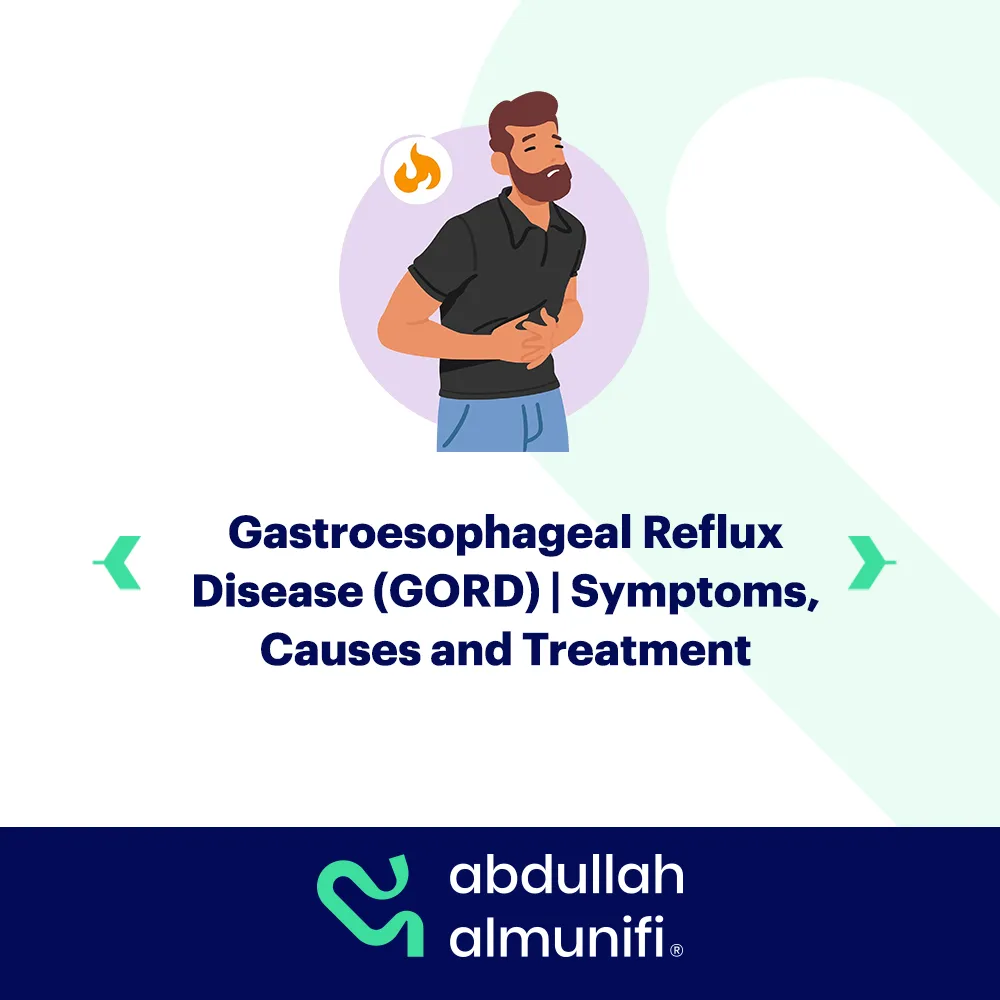 Gastroesophageal Reflux Disease (GORD) | Symptoms, Causes and Treatment

abdullah almunifi®